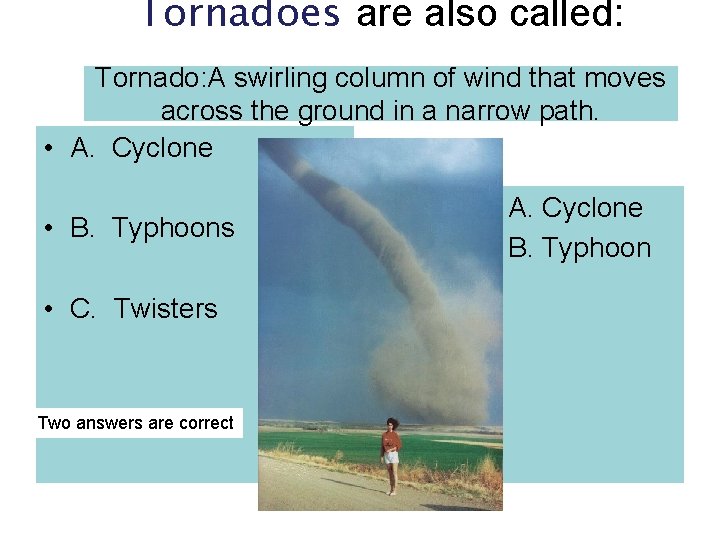 Tornadoes are also called:

Tornado:A swirling column of wind that moves across the ground in a narrow path.

• A. Cyclone

• B. Typhoons

• C. Twisters

Two answers are correct

A. Cyclone
B. Typhoon